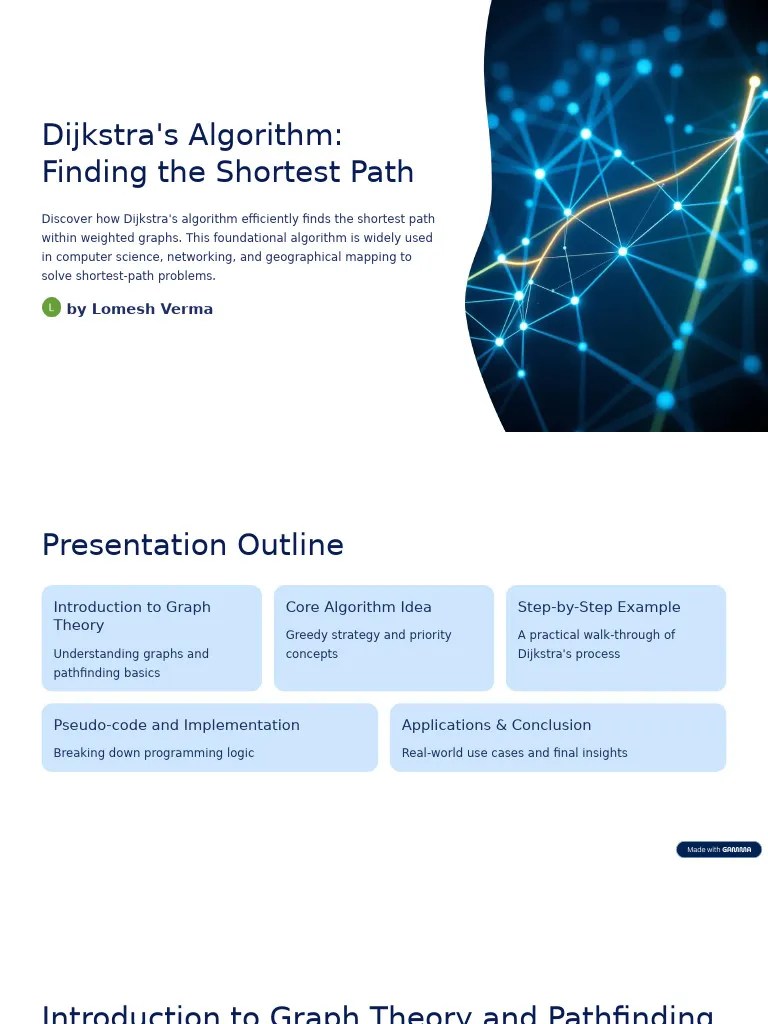 Dijkstra's Algorithm: Finding the Shortest Path

Discover how Dijkstra's algorithm efficiently finds the shortest path within weighted graphs. This foundational algorithm is widely used in computer science, networking, and geographical mapping to solve shortest-path problems.

L by Lomesh Verma

Presentation Outline

Introduction to Graph Theory

Understanding graphs and pathfinding basics

Core Algorithm Idea

Greedy strategy and priority concepts

Step-by-Step Example

A practical walk-through of Dijkstra's process

Pseudo-code and Implementation

Breaking down programming logic

Applications & Conclusion

Real-world use cases and final insights

Made with GAMMA

Introduction to Graph Theory and Pathfinding